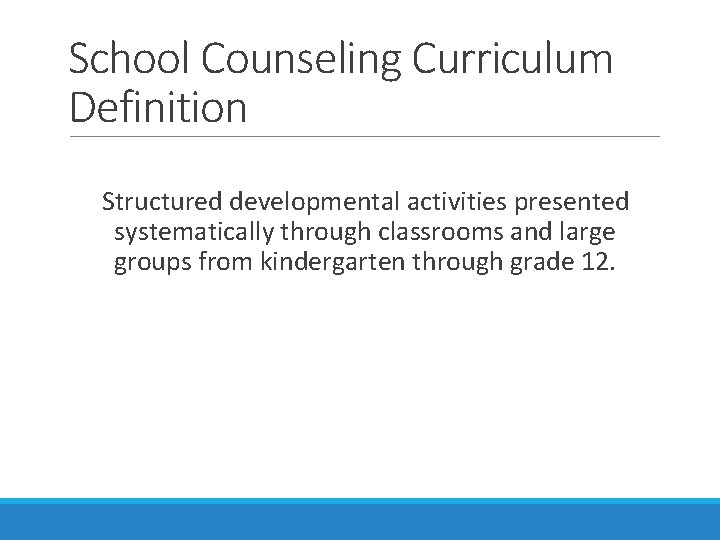 School Counseling Curriculum Definition

Structured developmental activities presented systematically through classrooms and large groups from kindergarten through grade 12.